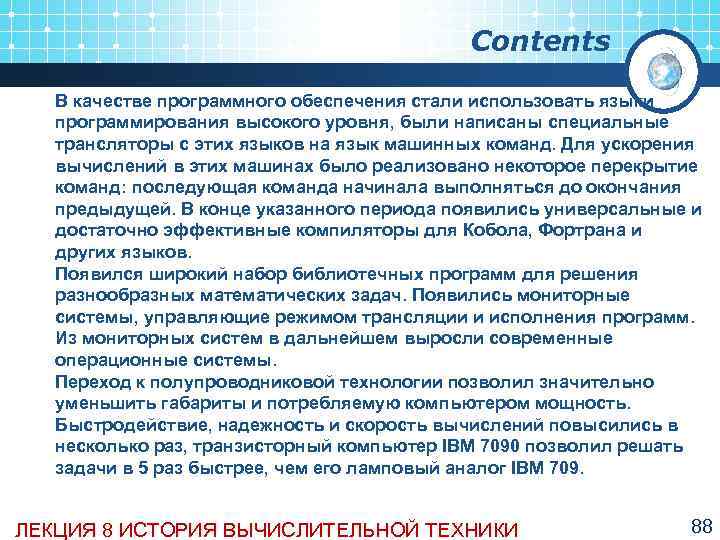 Contents

В качестве программного обеспечения стали использовать языки программирования высокого уровня, были написаны специальные трансляторы с этих языков на язык машинных команд. Для ускорения вычислений в этих машинах было реализовано некоторое перекрытие команд: последующая команда начинала выполняться до окончания предыдущей. В конце указанного периода появились универсальные и достаточно эффективные компиляторы для Кобола, Фортрана и других языков.
Появился широкий набор библиотечных программ для решения разнообразных математических задач. Появились мониторные системы, управляющие режимом трансляции и исполнения программ. Из мониторных систем в дальнейшем выросли современные операционные системы.
Переход к полупроводниковой технологии позволил значительно уменьшить габариты и потребляемую компьютером мощность. Быстродействие, надежность и скорость вычислений повысились в несколько раз, транзисторный компьютер IBM 7090 позволил решать задачи в 5 раз быстрее, чем его ламповый аналог IBM 709.

ЛЕКЦИЯ 8 ИСТОРИЯ ВЫЧИСЛИТЕЛЬНОЙ ТЕХНИКИ

88